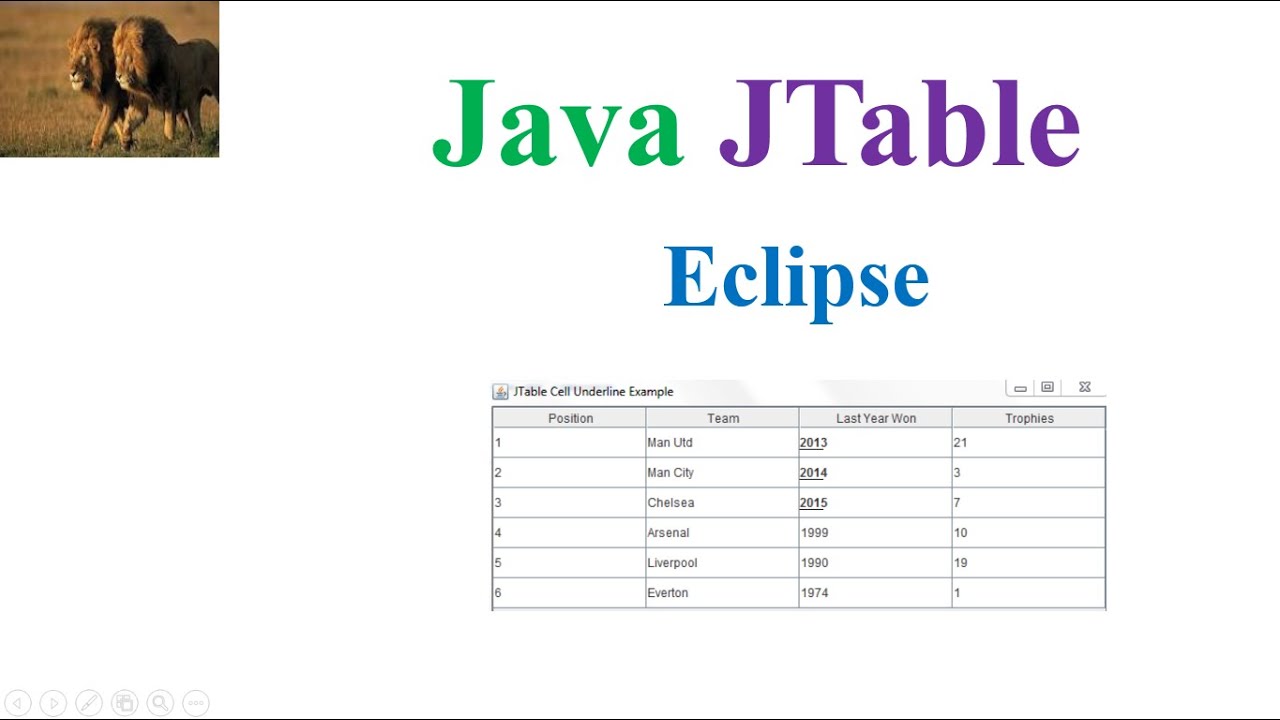 Java JTable

Eclipse

JTable Cell Underline Example

| Position | Team | Last Year Won | Trophies |
|---|---|---|---|
| 1 | Man Utd | 2013 | 21 |
| 2 | Man City | 2014 | 3 |
| 3 | Chelsea | 2015 | 7 |
| 4 | Arsenal | 1999 | 10 |
| 5 | Liverpool | 1990 | 19 |
| 6 | Everton | 1974 | 1 |